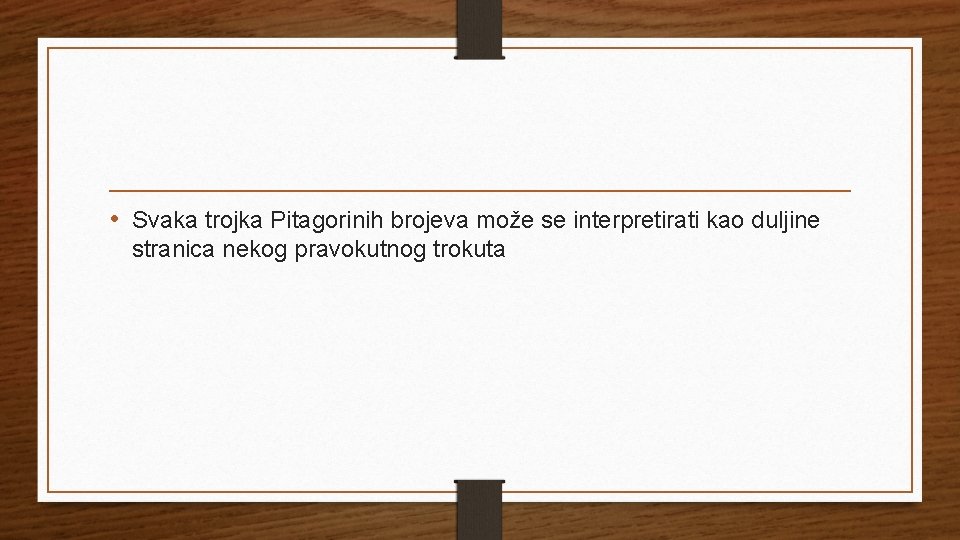 • Svaka trojka Pitagorinih brojeva može se interpretirati kao duljine stranica nekog pravokutnog trokuta